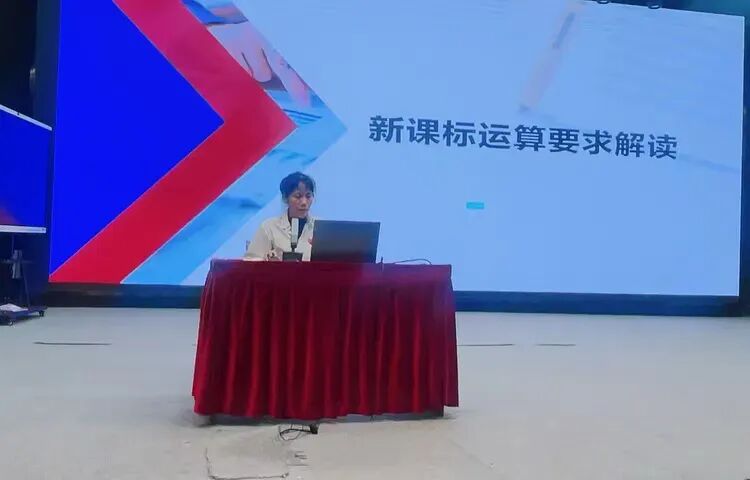 新课标运算要求解读